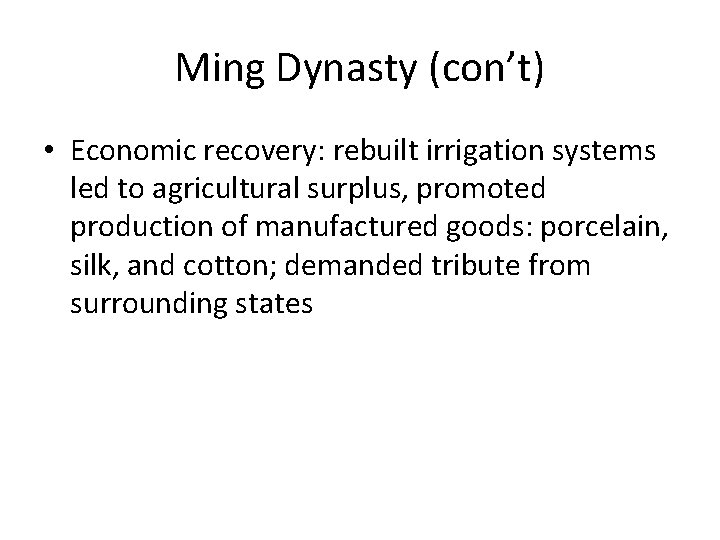 Ming Dynasty (con’t)

• Economic recovery: rebuilt irrigation systems led to agricultural surplus, promoted production of manufactured goods: porcelain, silk, and cotton; demanded tribute from surrounding states